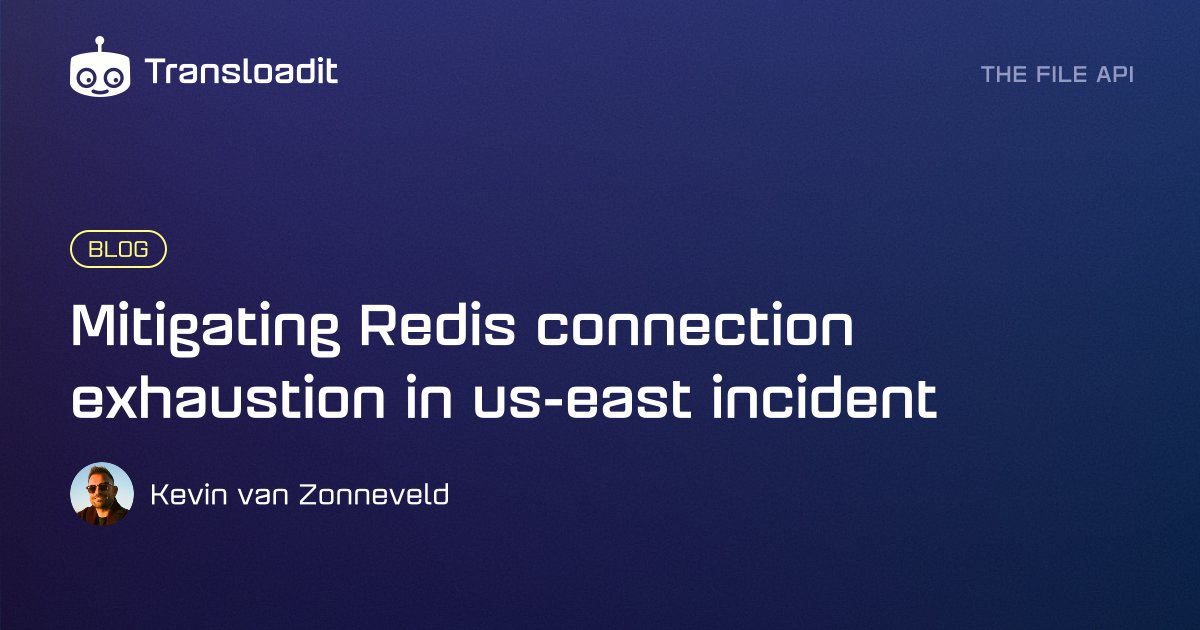 Transloadit

THE FILE API

BLOG

Mitigating Redis connection exhaustion in us-east incident

Kevin van Zonneveld